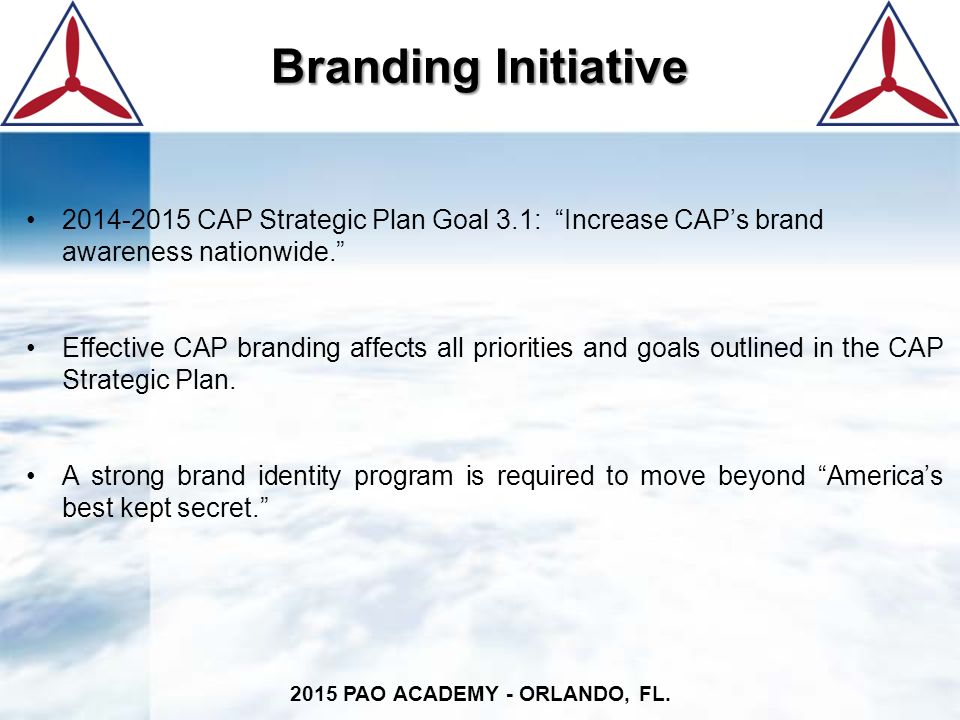 Branding Initiative

• 2014-2015 CAP Strategic Plan Goal 3.1: “Increase CAP’s brand awareness nationwide.”

• Effective CAP branding affects all priorities and goals outlined in the CAP Strategic Plan.

• A strong brand identity program is required to move beyond “America’s best kept secret.”

2015 PAO ACADEMY - ORLANDO, FL.